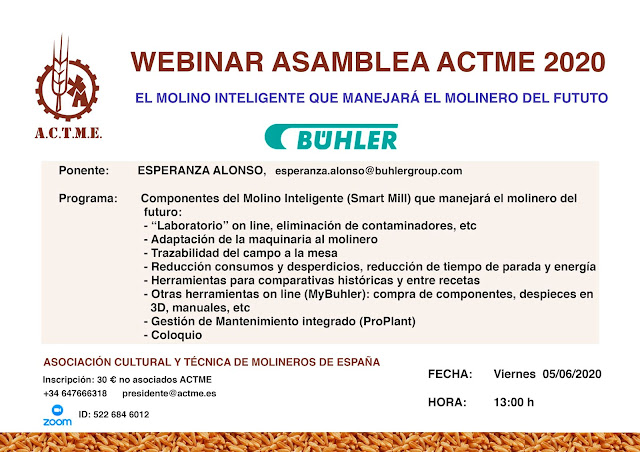 A.C.T.M.E.

WEBINAR ASAMBLEA ACTME 2020

EL MOLINO INTELIGENTE QUE MANEJARÁ EL MOLINERO DEL FUTUTO

BÜHLER

Ponente: ESPERANZA ALONSO, esperanza.alonso@buhlergroup.com

Programa: Componentes del Molino Inteligente (Smart Mill) que manejará el molinero del futuro:
- "Laboratorio" on line, eliminación de contaminadores, etc
- Adaptación de la maquinaria al molinero
- Trazabilidad del campo a la mesa
- Reducción consumos y desperdicios, reducción de tiempo de parada y energía
- Herramientas para comparativas históricas y entre recetas
- Otras herramientas on line (MyBuhler): compra de componentes, despieces en 3D, manuales, etc
- Gestión de Mantenimiento integrado (ProPlant)
- Coloquio

ASOCIACIÓN CULTURAL Y TÉCNICA DE MOLINEROS DE ESPAÑA

Inscripción: 30 € no asociados ACTME
+34 647666318 presidente@actme.es

zoom ID: 522 684 6012

FECHA: Viernes 05/06/2020

HORA: 13:00 h